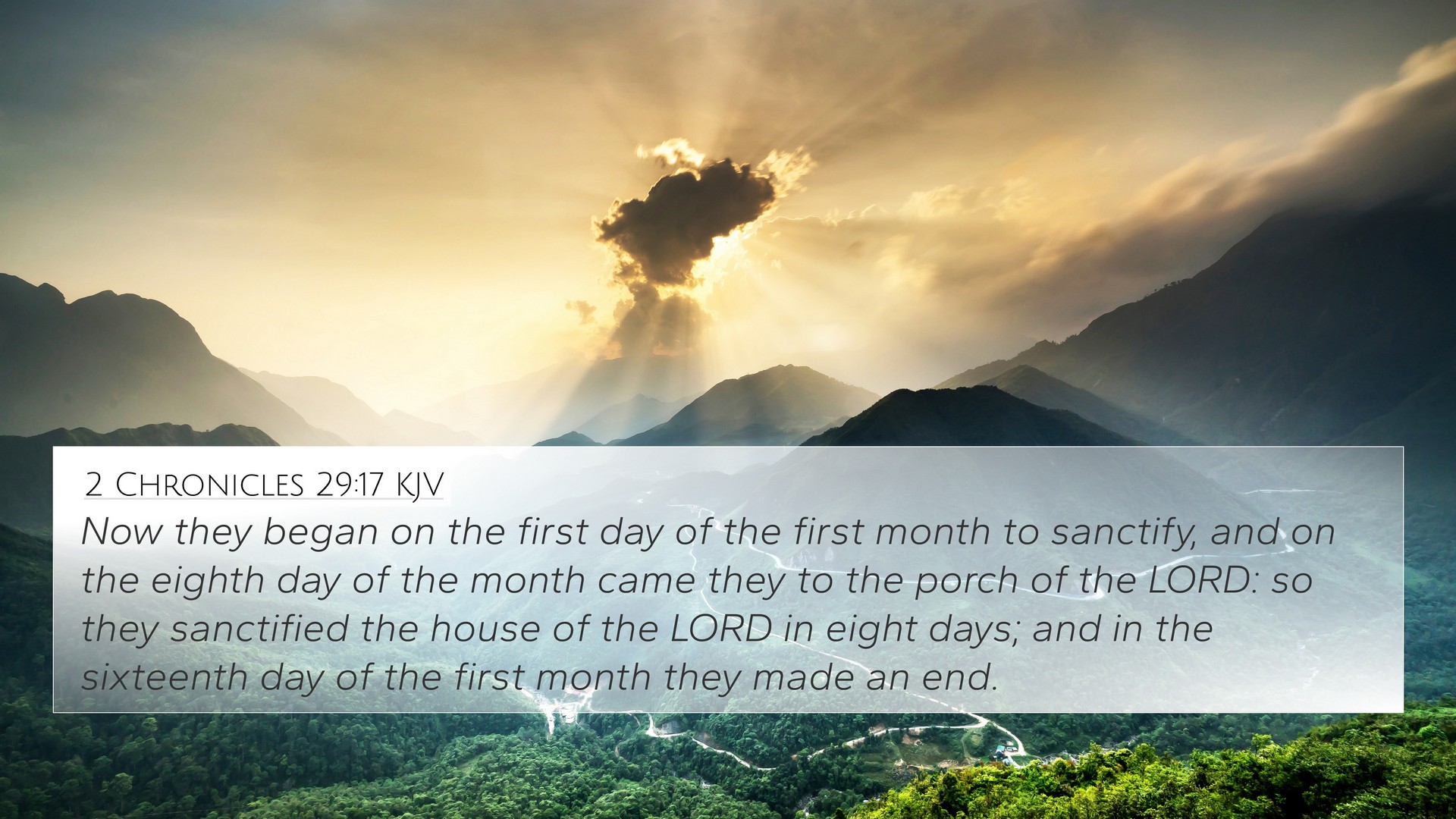 2 Chronicles 29:17 KJV

Now they began on the first day of the first month to sanctify, and on the eighth day of the month came they to the porch of the LORD: so they sanctified the house of the LORD in eight days; and in the sixteenth day of the first month they made an end.